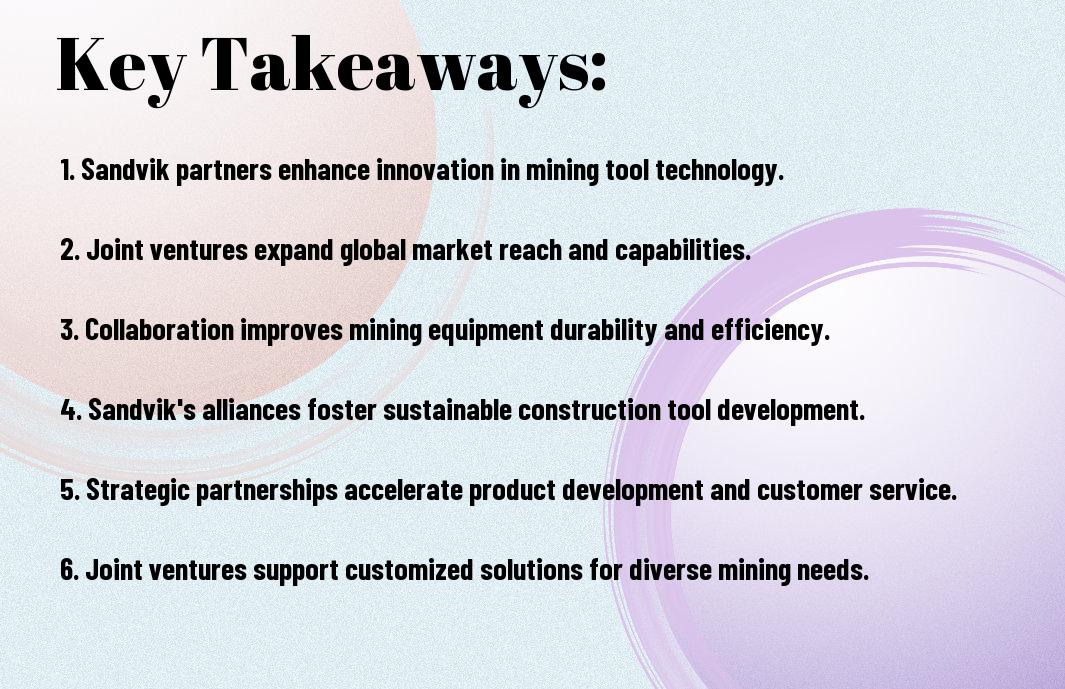 Key Takeaways:

1. Sandvik partners enhance innovation in mining tool technology.

2. Joint ventures expand global market reach and capabilities.

3. Collaboration improves mining equipment durability and efficiency.

4. Sandvik's alliances foster sustainable construction tool development.

5. Strategic partnerships accelerate product development and customer service.

6. Joint ventures support customized solutions for diverse mining needs.